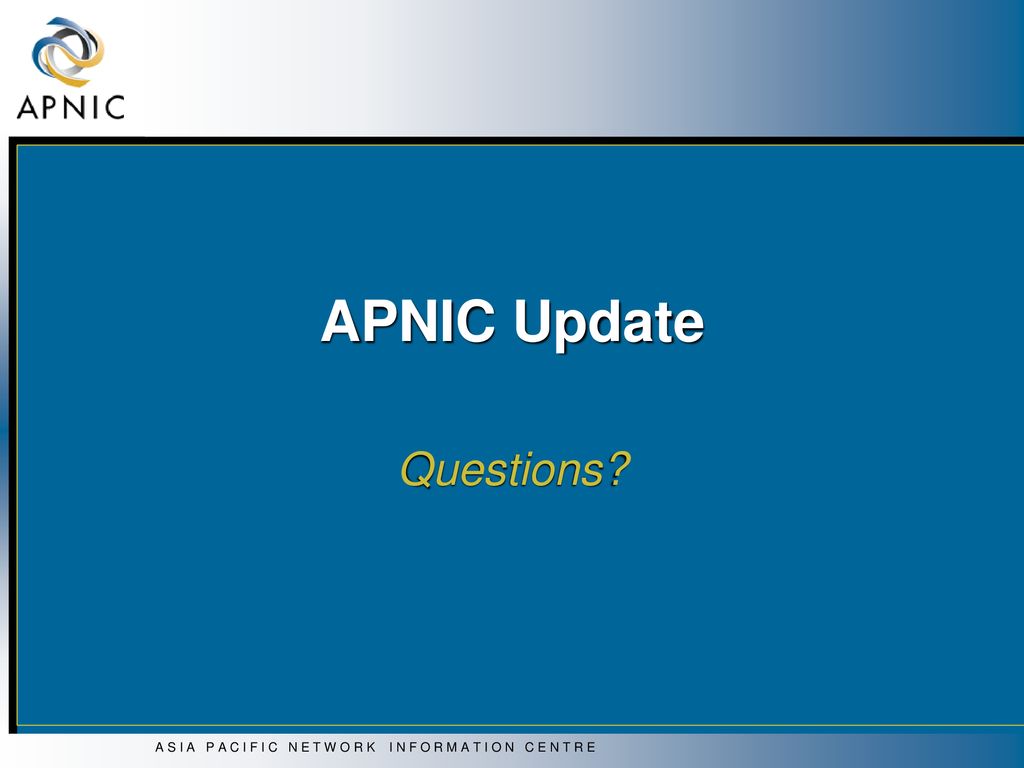 APNIC

APNIC Update

Questions?

ASIA PACIFIC NETWORK INFORMATION CENTRE